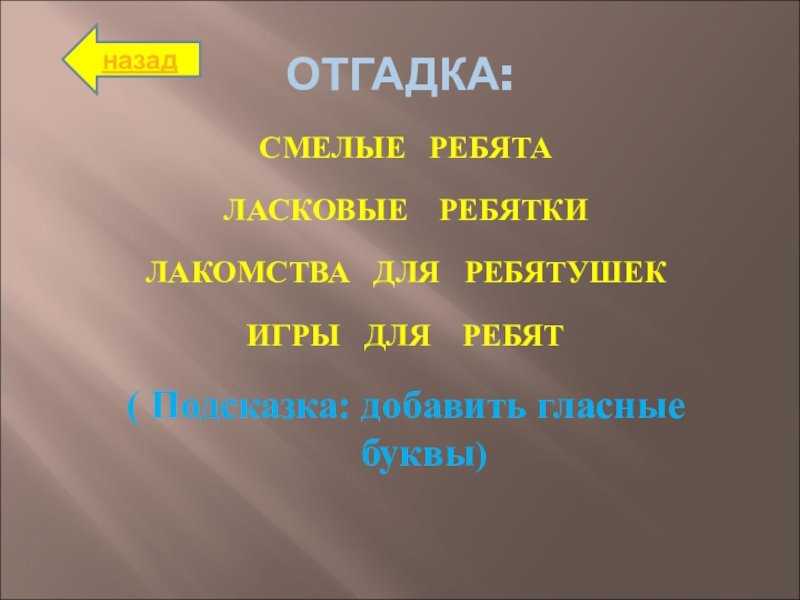 назад

ОТГАДКА:

СМЕЛЫЕ РЕБЯТА

ЛАСКОВЫЕ РЕБЯТКИ

ЛАКОМСТВА ДЛЯ РЕБЯТУШЕК

ИГРЫ ДЛЯ РЕБЯТ

( Подсказка: добавить гласные буквы)